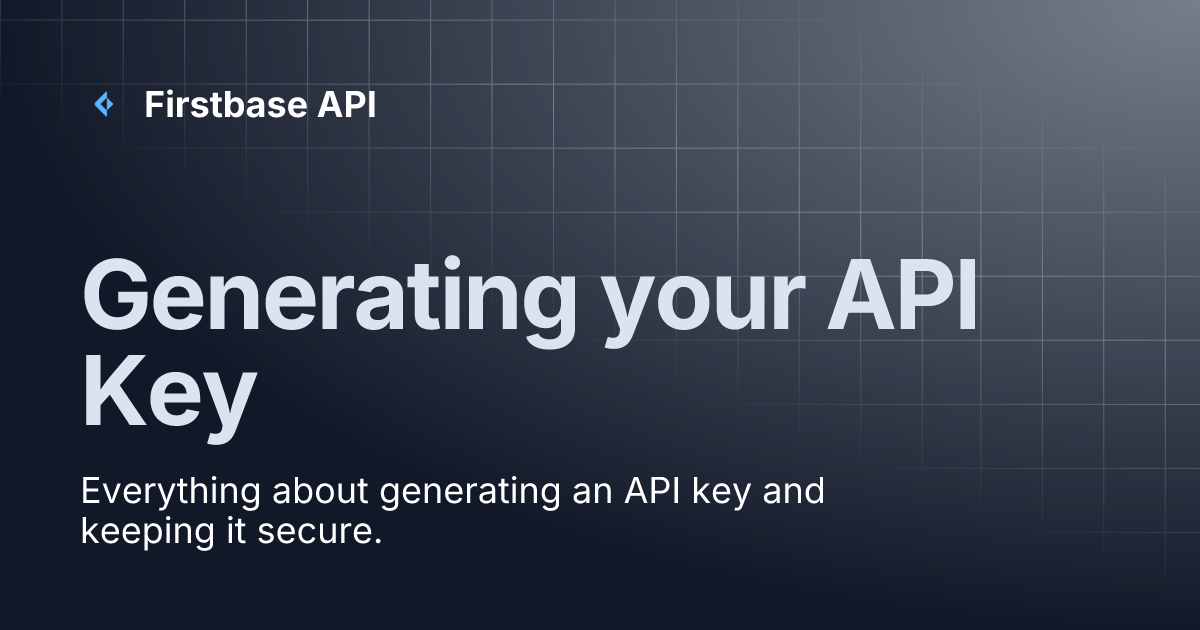 Firstbase API

Generating your API Key

Everything about generating an API key and keeping it secure.